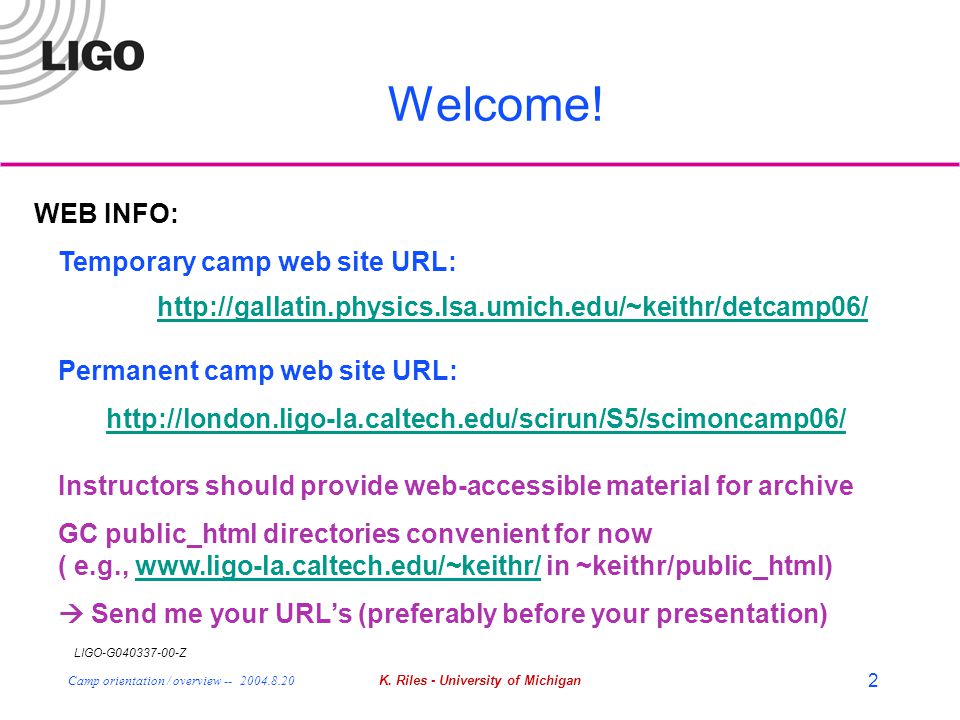 LIGO

Welcome!

WEB INFO:

Temporary camp web site URL:

http://gallatin.physics.lsa.umich.edu/~keithr/detcamp06/

Permanent camp web site URL:

http://london.ligo-la.caltech.edu/scirun/S5/scimoncamp06/

Instructors should provide web-accessible material for archive

GC public_html directories convenient for now
( e.g., www.ligo-la.caltech.edu/~keithr/ in ~keithr/public_html)

→ Send me your URL's (preferably before your presentation)

LIGO-G040337-00-Z

Camp orientation / overview -- 2004.8.20

K. Riles - University of Michigan

2